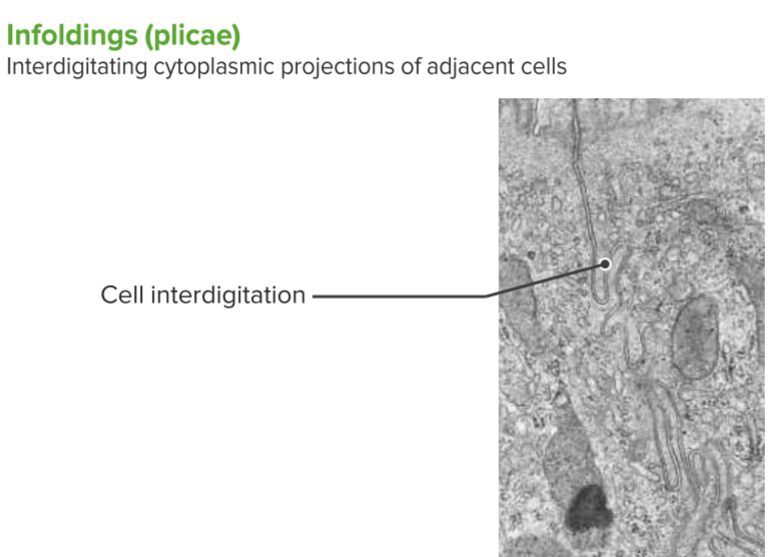 Infoldings (plicae)
Interdigitating cytoplasmic projections of adjacent cells

Cell interdigitation